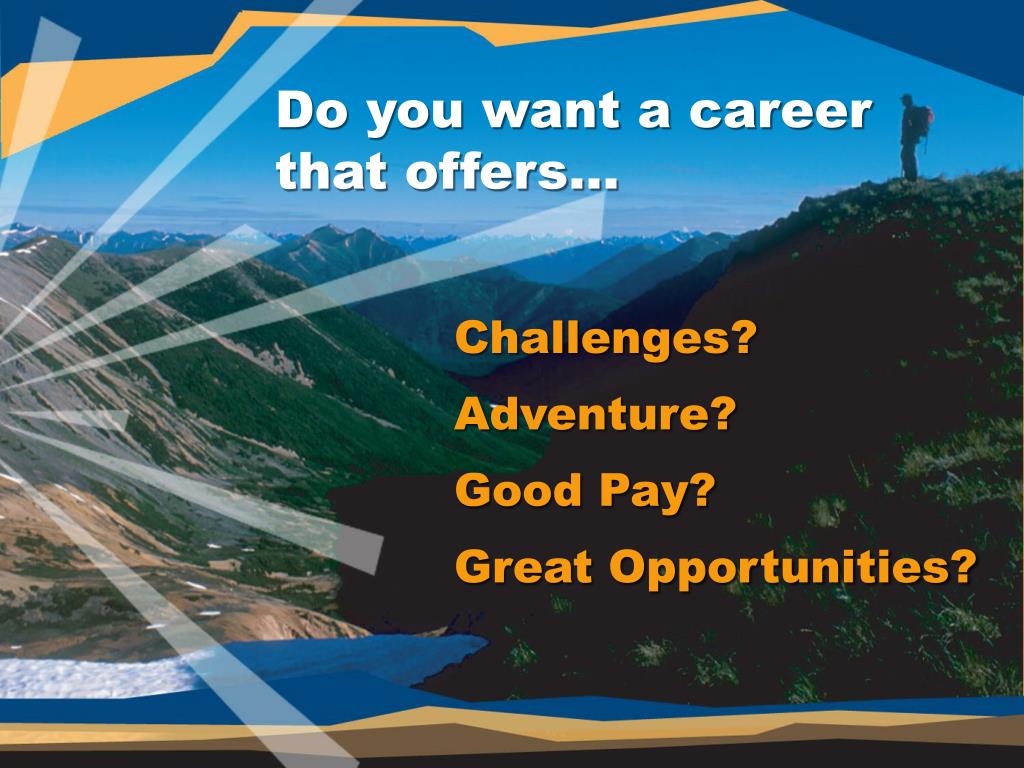 Do you want a career that offers…

Challenges?

Adventure?

Good Pay?

Great Opportunities?